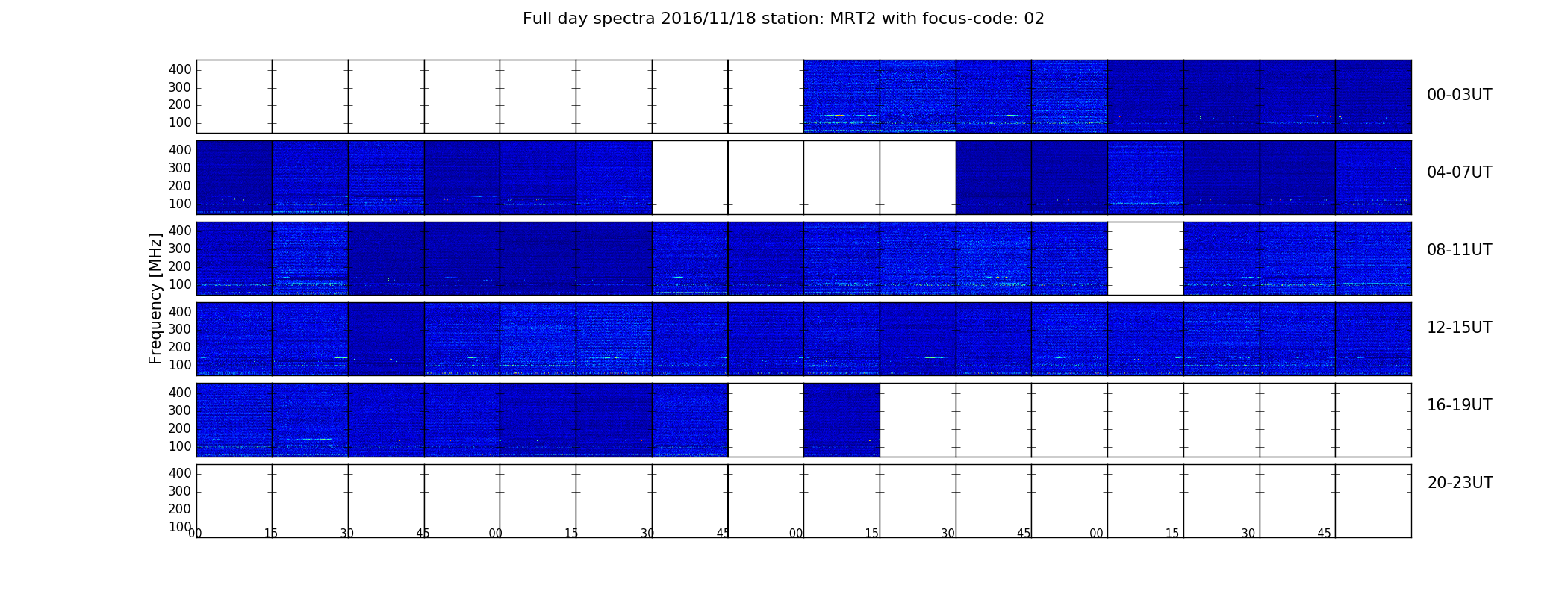 Full day spectra 2016/11/18 station: MRT2 with focus-code: 02

Frequency [MHz]

400
300
200
100

00-03UT

400
300
200
100

04-07UT

400
300
200
100

08-11UT

400
300
200
100

12-15UT

400
300
200
100

16-19UT

400
300
200
100

20-23UT

00 15 30 45 00 15 30 45 00 15 30 45 00 15 30 45